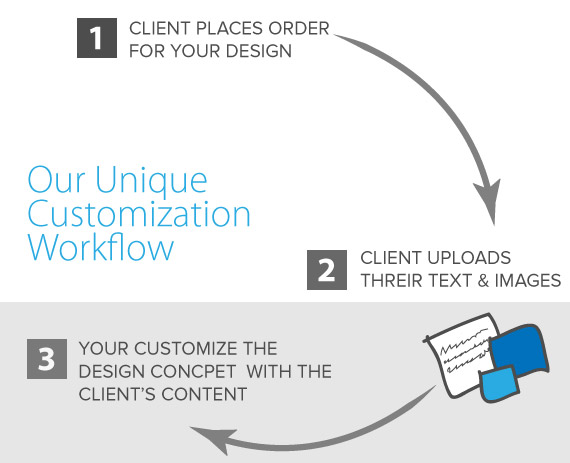 1 CLIENT PLACES ORDER FOR YOUR DESIGN

Our Unique Customization Workflow

2 CLIENT UPLOADS THREIR TEXT & IMAGES

3 YOUR CUSTOMIZE THE DESIGN CONCPET WITH THE CLIENT'S CONTENT